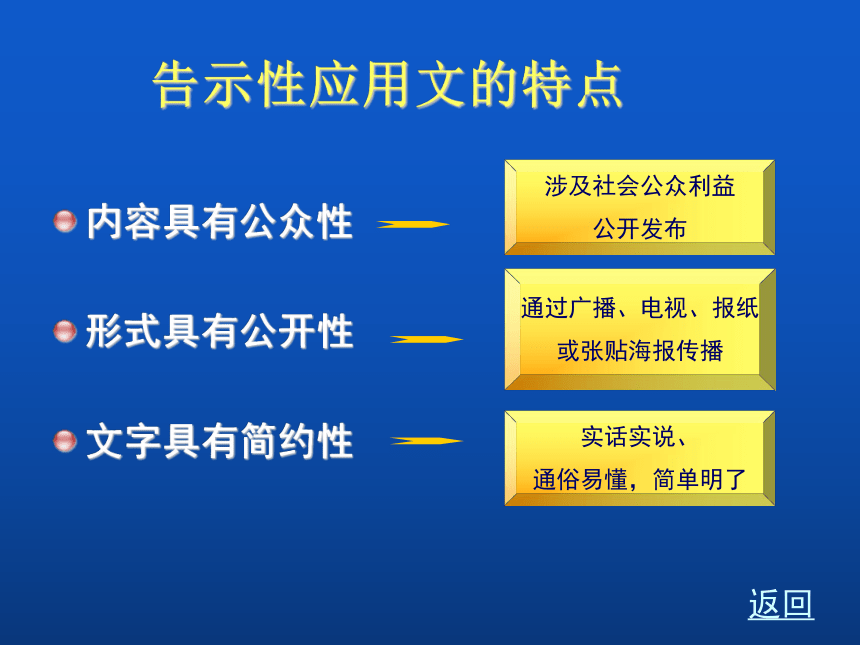 告示性应用文的特点

内容具有公众性

涉及社会公众利益
公开发布

形式具有公开性

通过广播、电视、报纸
或张贴海报传播

文字具有简约性

实话实说、
通俗易懂，简单明了

返回